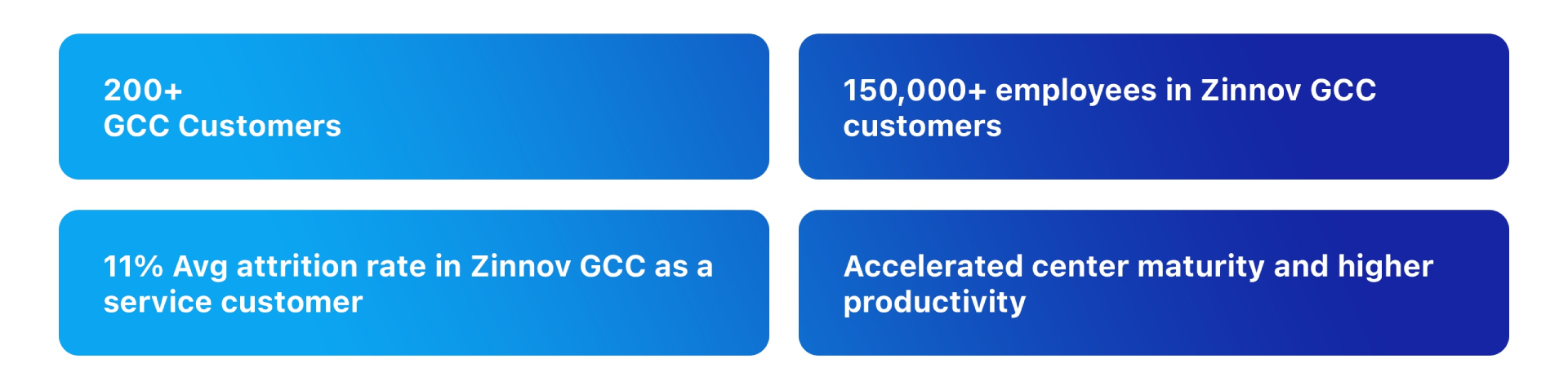 200+
GCC Customers

150,000+ employees in Zinnov GCC customers

11% Avg attrition rate in Zinnov GCC as a service customer

Accelerated center maturity and higher productivity